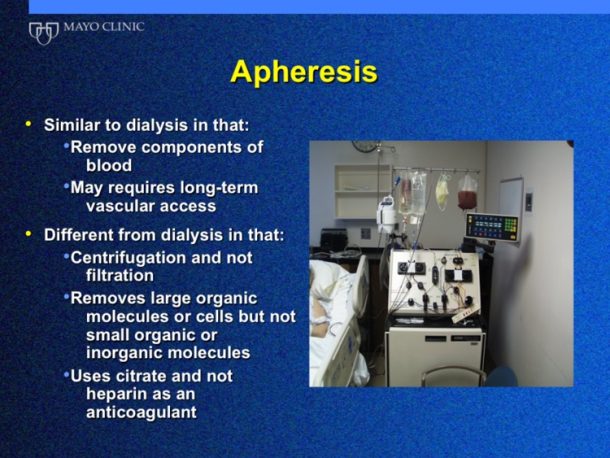 MAYO CLINIC

Apheresis

• Similar to dialysis in that:
  •Remove components of blood
  •May requires long-term vascular access
• Different from dialysis in that:
  •Centrifugation and not filtration
  •Removes large organic molecules or cells but not small organic or inorganic molecules
  •Uses citrate and not heparin as an anticoagulant